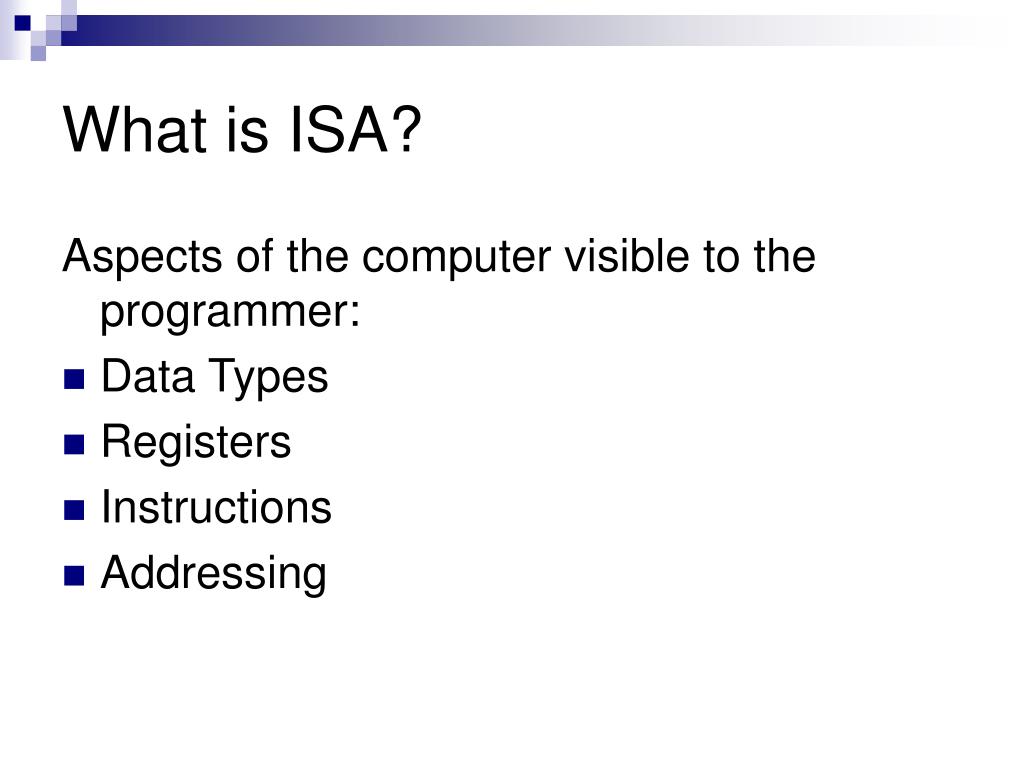 What is ISA?

Aspects of the computer visible to the programmer:

- Data Types
- Registers
- Instructions
- Addressing